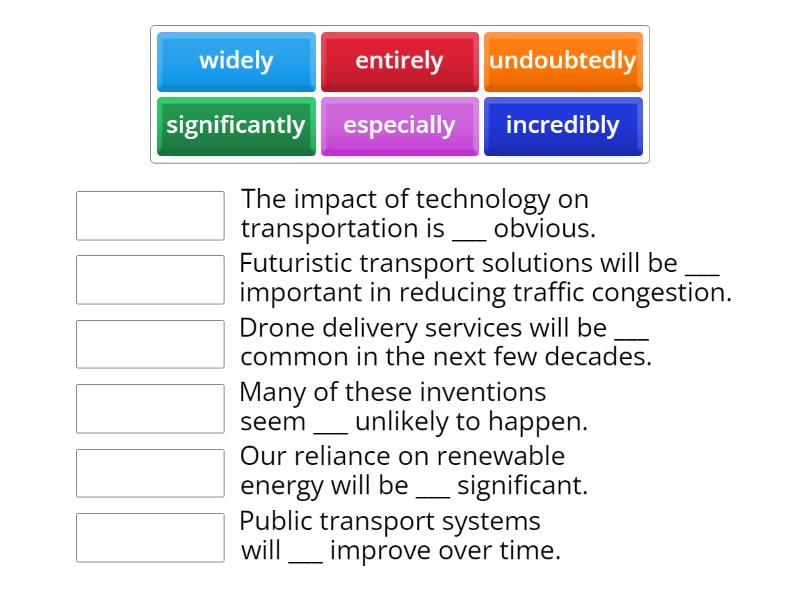 widely
entirely
undoubtedly
significantly
especially
incredibly

The impact of technology on transportation is ___ obvious.

Futuristic transport solutions will be ___ important in reducing traffic congestion.

Drone delivery services will be ___ common in the next few decades.

Many of these inventions seem ___ unlikely to happen.

Our reliance on renewable energy will be ___ significant.

Public transport systems will ___ improve over time.